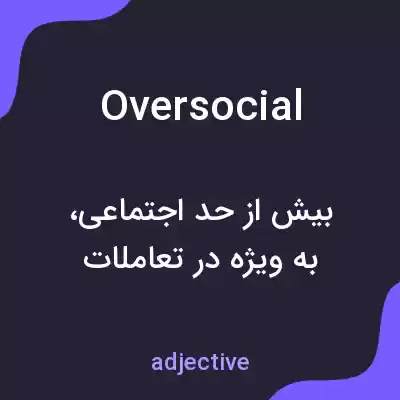 Oversocial

بیش از حد اجتماعی، به ویژه در تعاملات

adjective